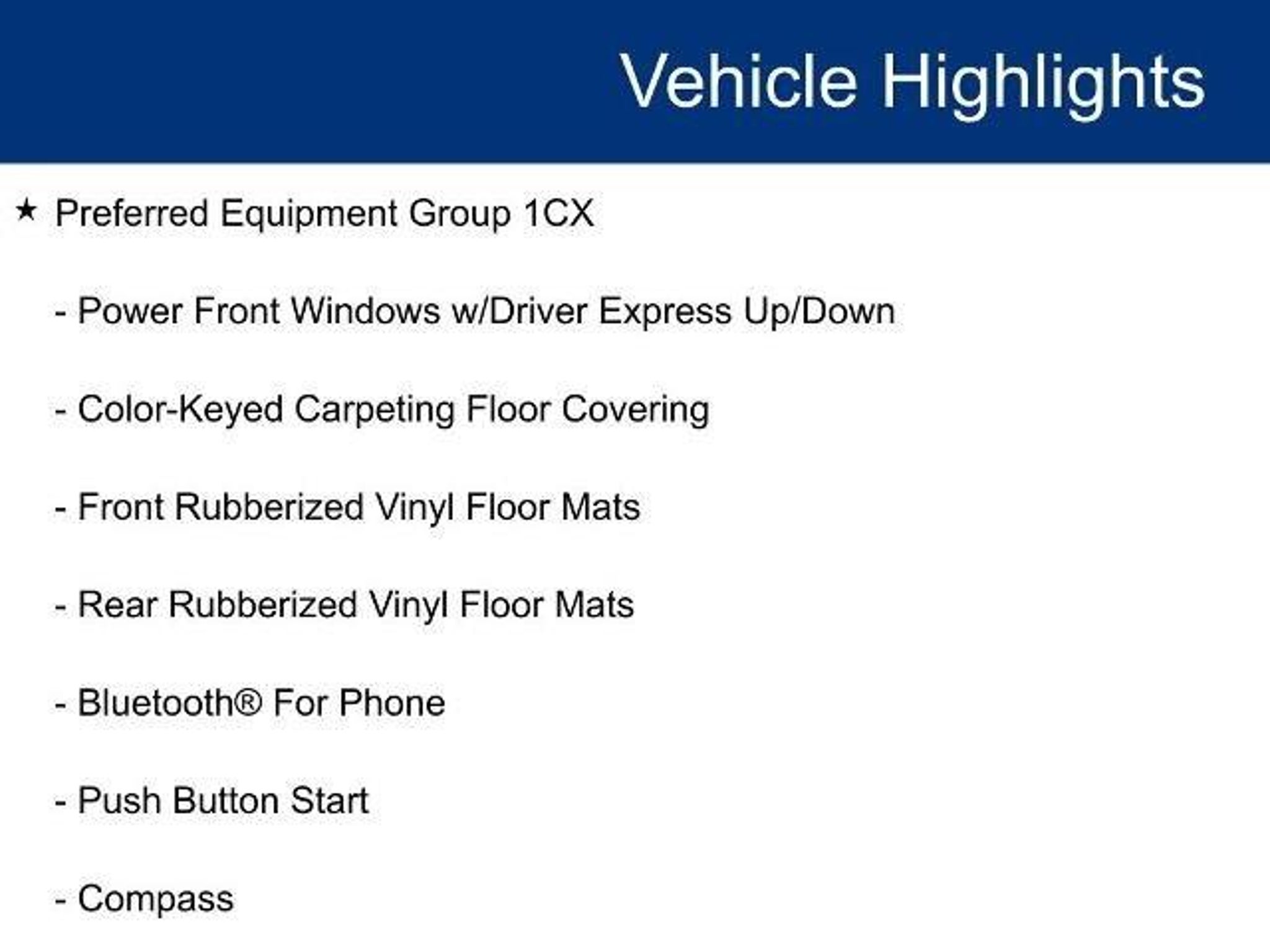 Vehicle Highlights

★ Preferred Equipment Group 1CX

- Power Front Windows w/Driver Express Up/Down

- Color-Keyed Carpeting Floor Covering

- Front Rubberized Vinyl Floor Mats

- Rear Rubberized Vinyl Floor Mats

- Bluetooth® For Phone

- Push Button Start

- Compass